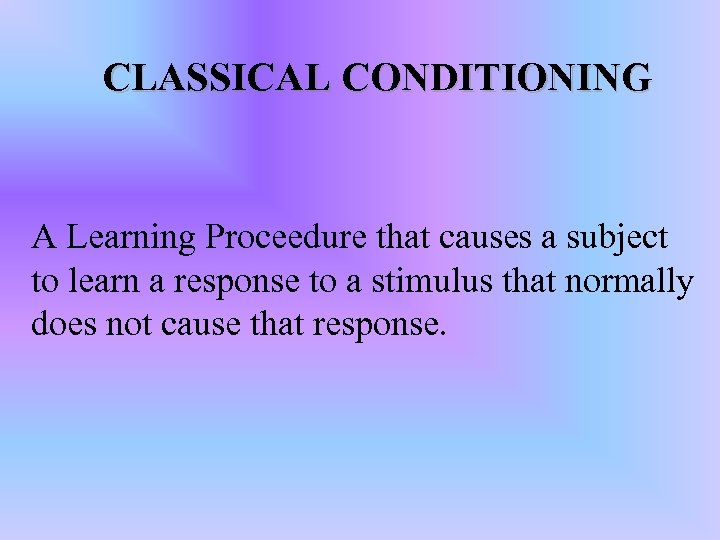 CLASSICAL CONDITIONING

A Learning Proceedure that causes a subject to learn a response to a stimulus that normally does not cause that response.